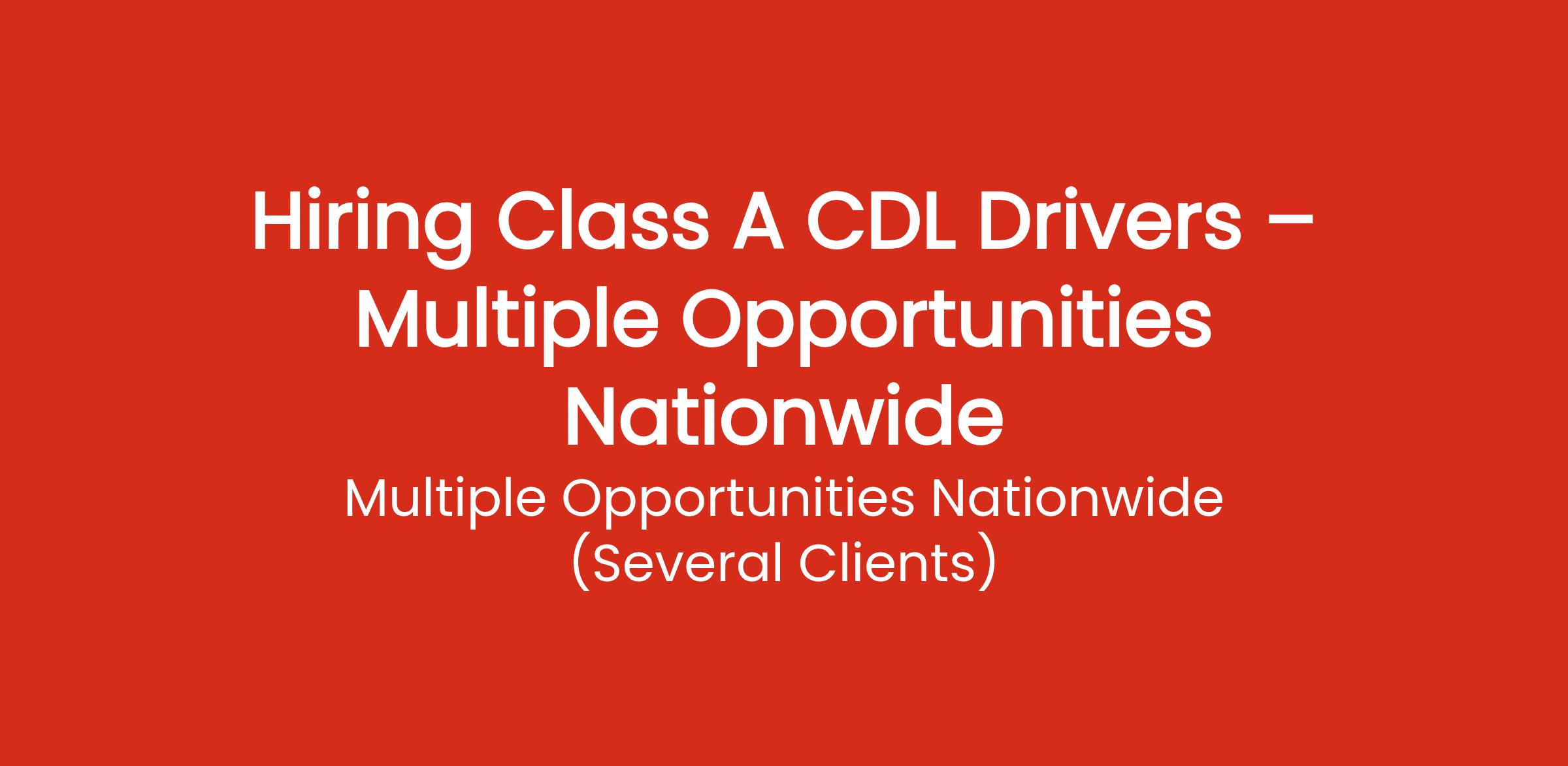 Hiring Class A CDL Drivers – Multiple Opportunities Nationwide

Multiple Opportunities Nationwide (Several Clients)